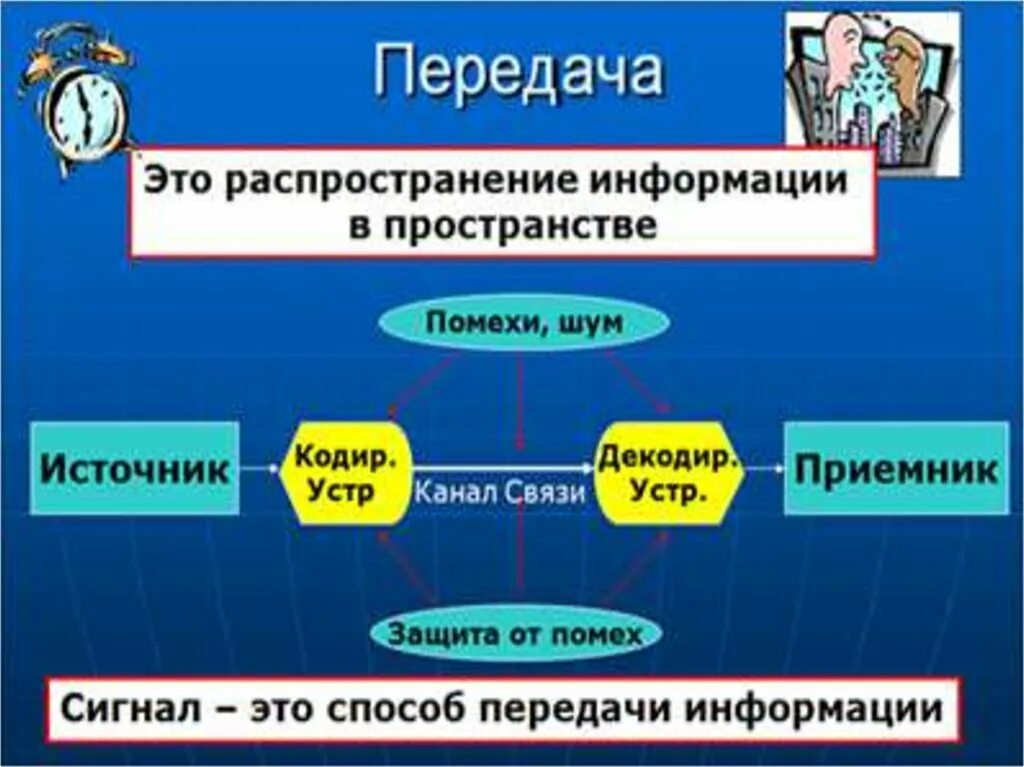 Передача

Это распространение информации в пространстве

Помехи, шум

Источник

Кодир. Устр

Канал Связи

Декодир. Устр.

Приемник

Защита от помех

Сигнал – это способ передачи информации